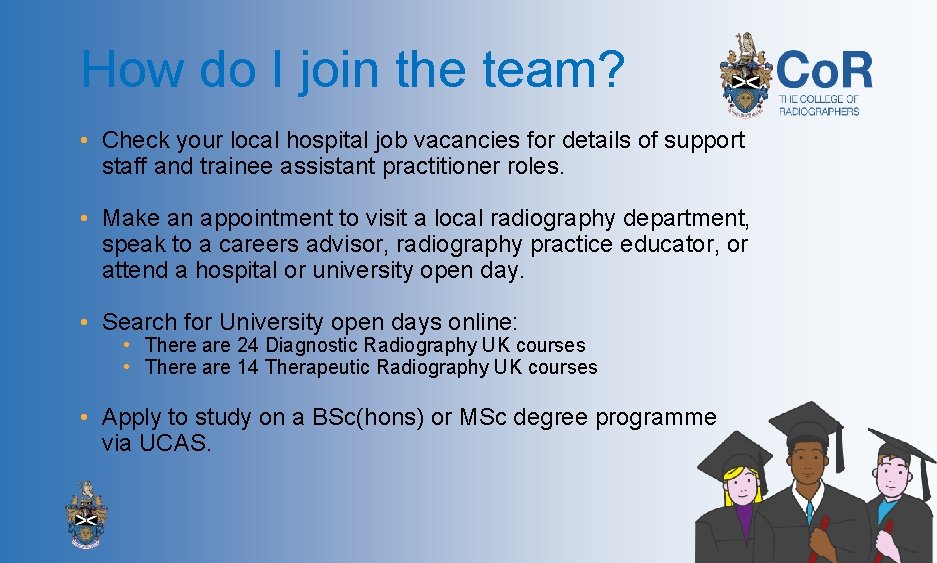 How do I join the team?

CoR
THE COLLEGE OF RADIOGRAPHERS

• Check your local hospital job vacancies for details of support staff and trainee assistant practitioner roles.

• Make an appointment to visit a local radiography department, speak to a careers advisor, radiography practice educator, or attend a hospital or university open day.

• Search for University open days online:
  • There are 24 Diagnostic Radiography UK courses
  • There are 14 Therapeutic Radiography UK courses

• Apply to study on a BSc(hons) or MSc degree programme via UCAS.